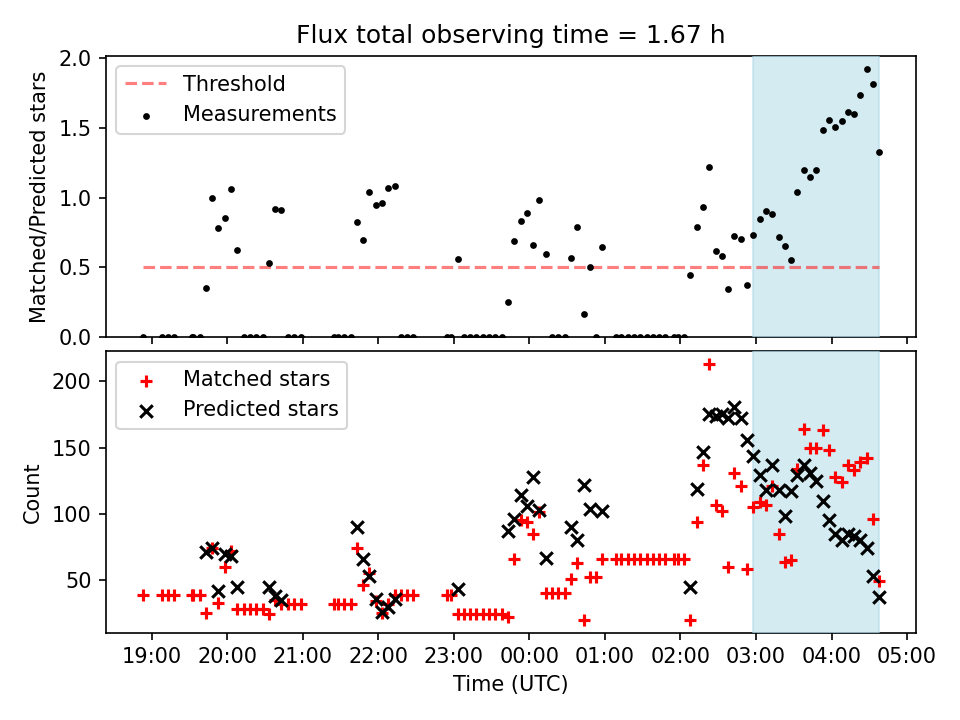 Flux total observing time = 1.67 h

Threshold
Measurements

Matched/Predicted stars

2.0
1.5
1.0
0.5
0.0

Matched stars
Predicted stars

Count

200
150
100
50

19:00
20:00
21:00
22:00
23:00
00:00
01:00
02:00
03:00
04:00
05:00

Time (UTC)